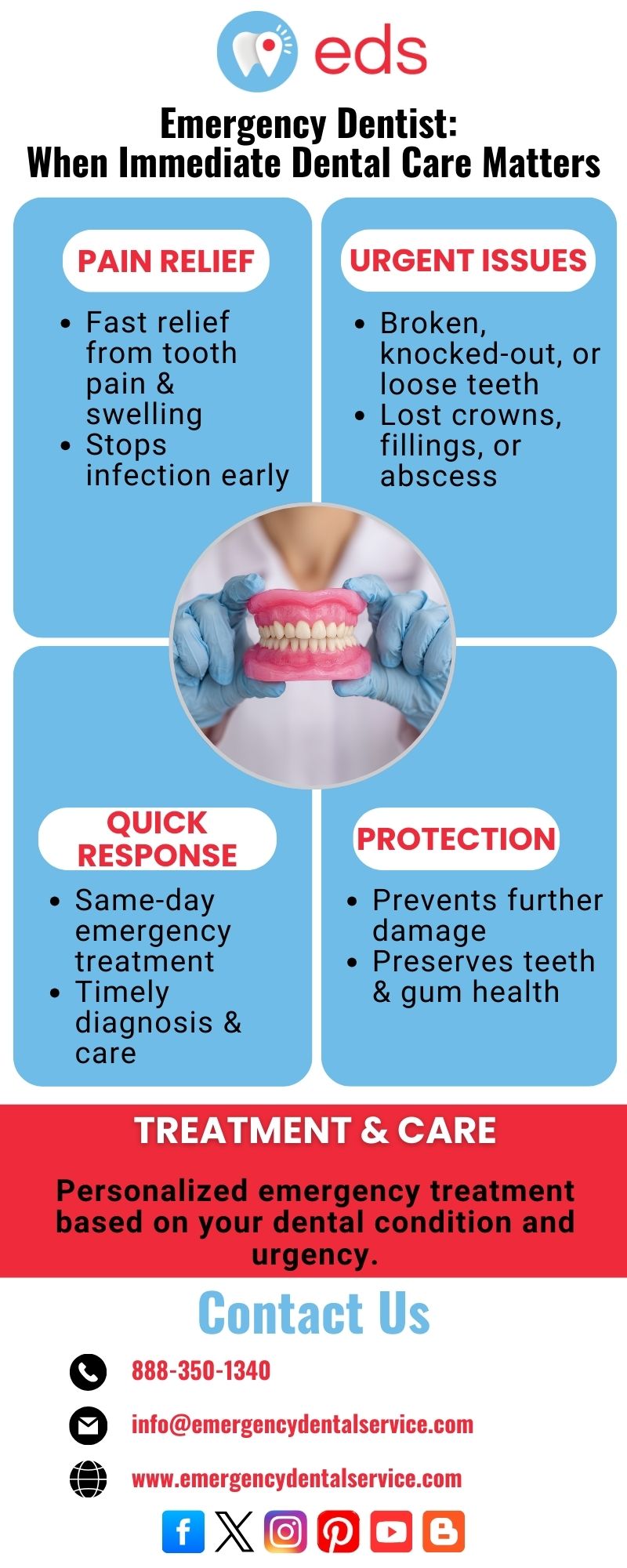 eds

Emergency Dentist:
When Immediate Dental Care Matters

PAIN RELIEF

- Fast relief from tooth pain & swelling
- Stops infection early

URGENT ISSUES

- Broken, knocked-out, or loose teeth
- Lost crowns, fillings, or abscess

QUICK RESPONSE

- Same-day emergency treatment
- Timely diagnosis & care

PROTECTION

- Prevents further damage
- Preserves teeth & gum health

TREATMENT & CARE

Personalized emergency treatment based on your dental condition and urgency.

Contact Us

888-350-1340

info@emergencydentalservice.com

www.emergencydentalservice.com